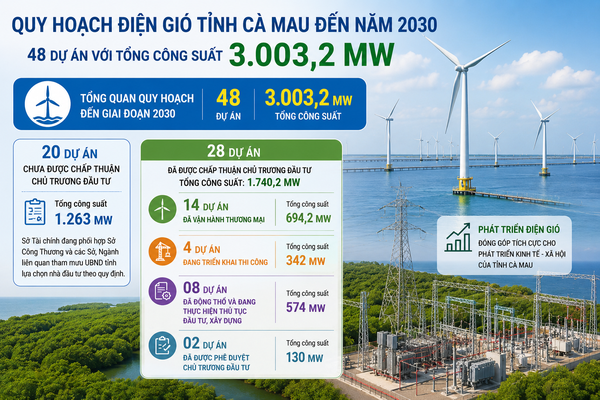 QUY HOẠCH ĐIỆN GIÓ TỈNH CÀ MAU ĐẾN NĂM 2030

48 DỰ ÁN VỚI TỔNG CÔNG SUẤT 3.003,2 MW

TỔNG QUAN QUY HOẠCH ĐẾN GIAI ĐOẠN 2030

48 DỰ ÁN

3.003,2 MW TỔNG CÔNG SUẤT

20 DỰ ÁN

CHƯA ĐƯỢC CHẤP THUẬN CHỦ TRƯƠNG ĐẦU TƯ

Tổng công suất 1.263 MW

Sở Tài chính đang phối hợp Sở Công Thương và các Sở, Ngành liên quan tham mưu UBND tỉnh lựa chọn nhà đầu tư theo quy định.

28 DỰ ÁN

ĐÃ ĐƯỢC CHẤP THUẬN CHỦ TRƯƠNG ĐẦU TƯ

TỔNG CÔNG SUẤT: 1.740,2 MW

14 DỰ ÁN

ĐÃ VẬN HÀNH THƯƠNG MẠI

Tổng công suất 694,2 MW

4 DỰ ÁN

ĐANG TRIỂN KHAI THI CÔNG

Tổng công suất 342 MW

08 DỰ ÁN

ĐÃ ĐỘNG THỔ VÀ ĐANG THỰC HIỆN THỦ TỤC ĐẦU TƯ, XÂY DỰNG

Tổng công suất 574 MW

02 DỰ ÁN

ĐÃ ĐƯỢC PHÊ DUYỆT CHỦ TRƯƠNG ĐẦU TƯ

Tổng công suất 130 MW

PHÁT TRIỂN ĐIỆN GIÓ

ĐÓNG GÓP TÍCH CỰC CHO PHÁT TRIỂN KINH TẾ - XÃ HỘI CỦA TỈNH CÀ MAU